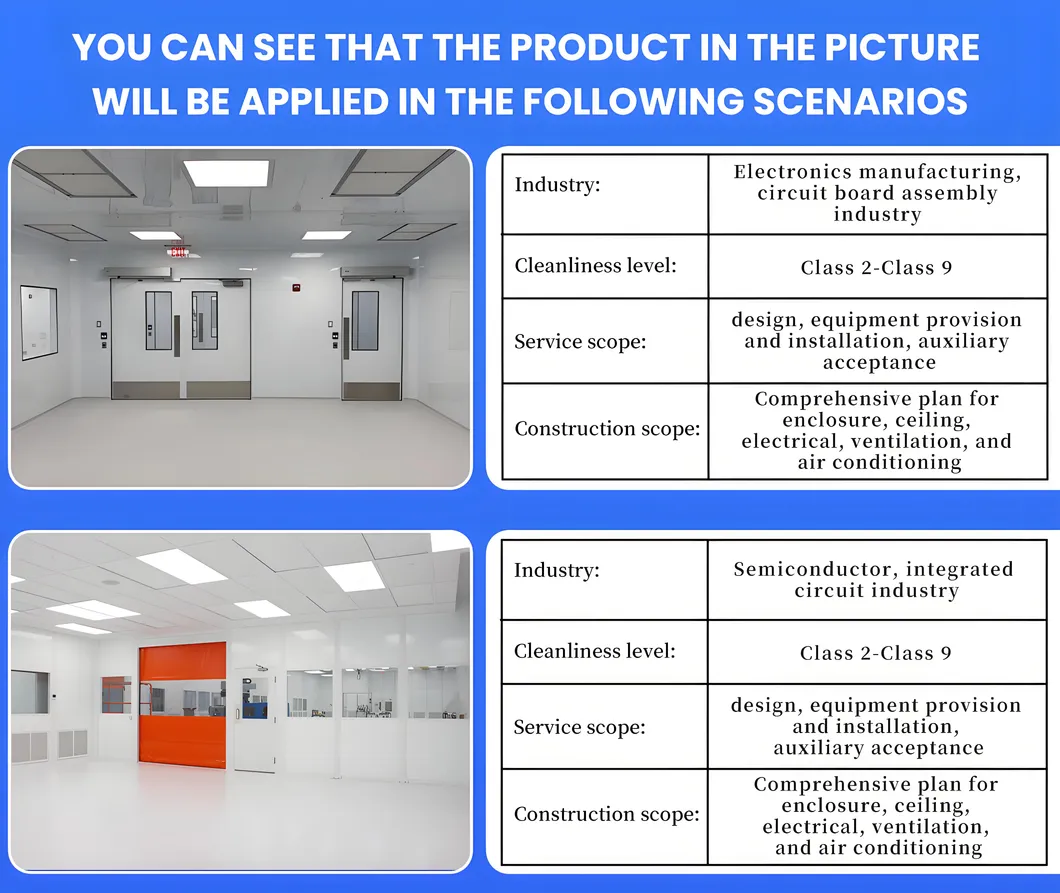 YOU CAN SEE THAT THE PRODUCT IN THE PICTURE WILL BE APPLIED IN THE FOLLOWING SCENARIOS

EXIT

| Industry: | Electronics manufacturing, circuit board assembly industry |
|---|---|
| Cleanliness level: | Class 2-Class 9 |
| Service scope: | design, equipment provision and installation, auxiliary acceptance |
| Construction scope: | Comprehensive plan for enclosure, ceiling, electrical, ventilation, and air conditioning |

| Industry: | Semiconductor, integrated circuit industry |
|---|---|
| Cleanliness level: | Class 2-Class 9 |
| Service scope: | design, equipment provision and installation, auxiliary acceptance |
| Construction scope: | Comprehensive plan for enclosure, ceiling, electrical, ventilation, and air conditioning |